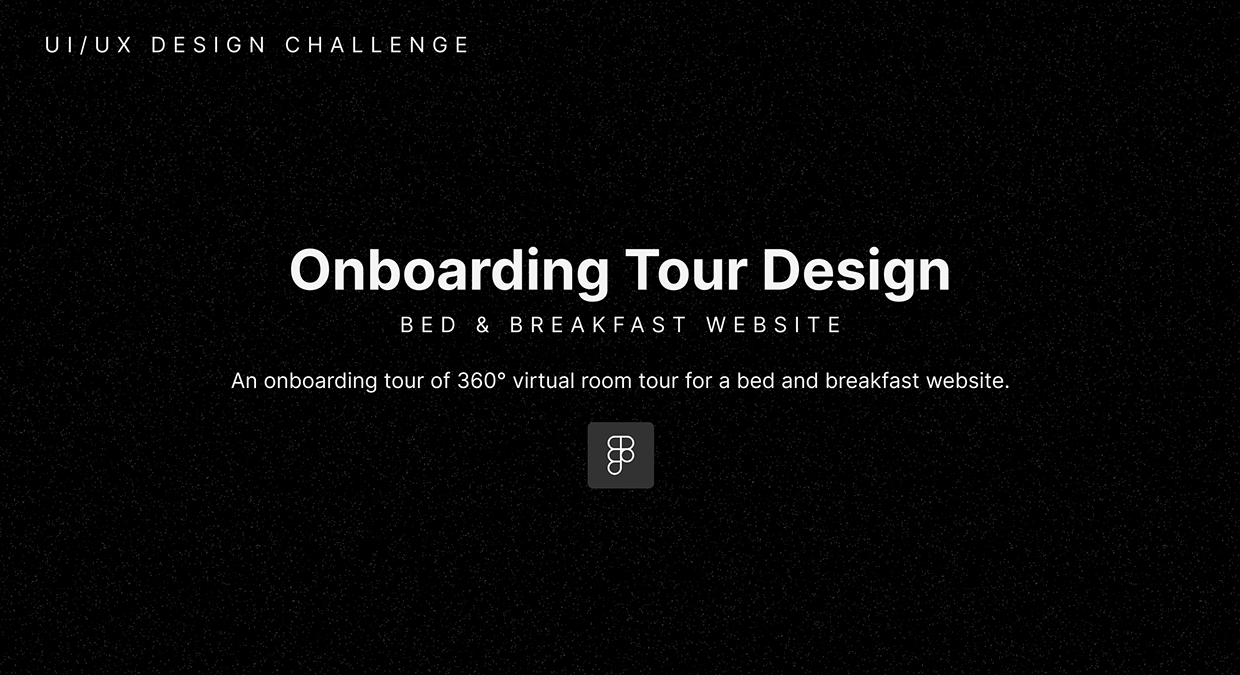 UI/UX DESIGN CHALLENGE

Onboarding Tour Design

BED & BREAKFAST WEBSITE

An onboarding tour of 360° virtual room tour for a bed and breakfast website.